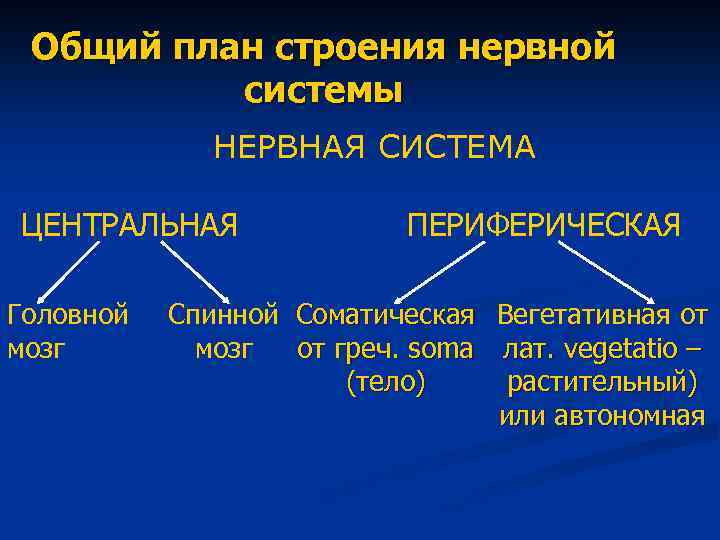 Общий план строения нервной системы

НЕРВНАЯ СИСТЕМА

ЦЕНТРАЛЬНАЯ

ПЕРИФЕРИЧЕСКАЯ

Головной мозг

Спинной мозг

Соматическая от греч. soma (тело)

Вегетативная от лат. vegetatio – растительный) или автономная